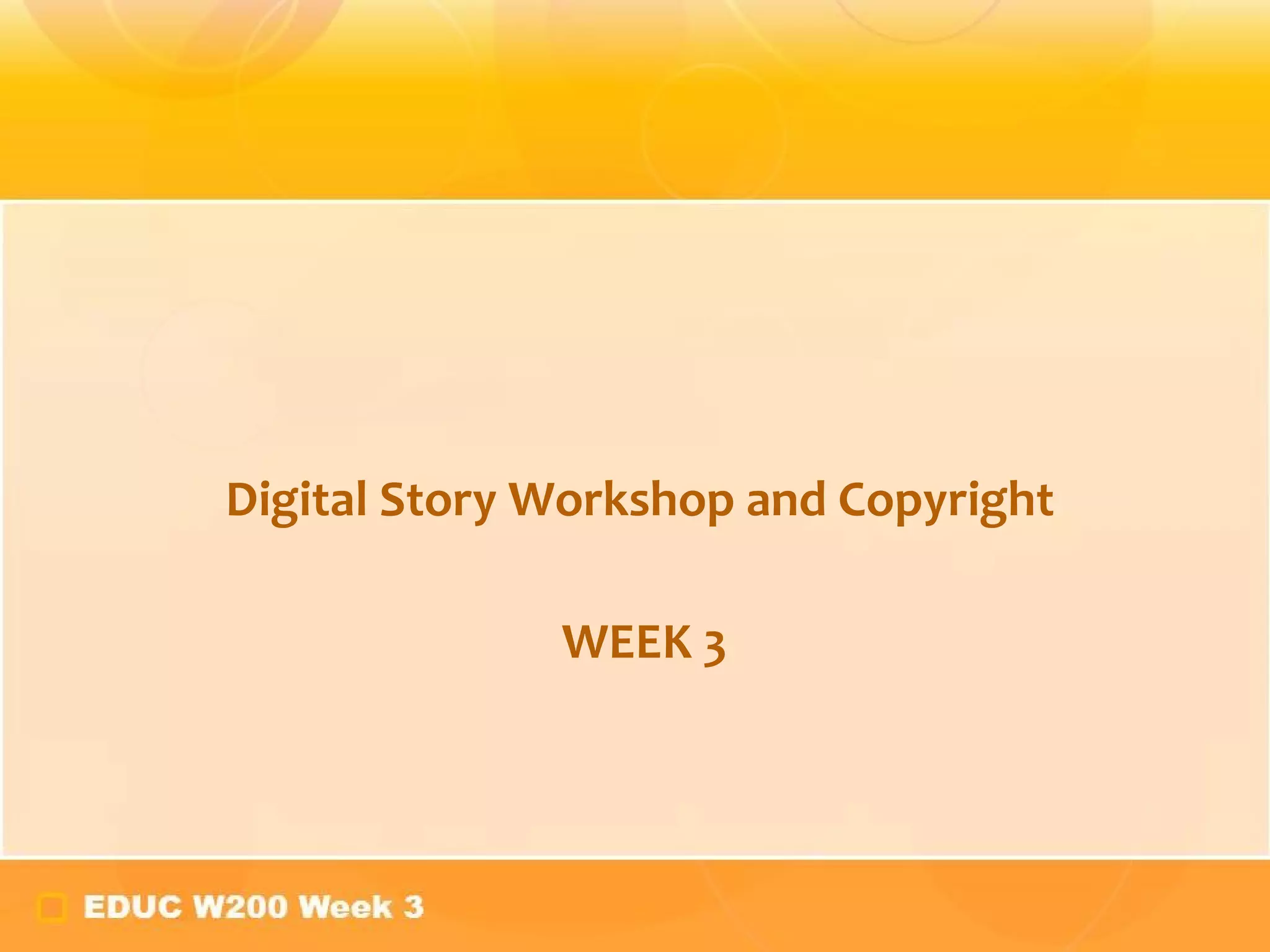 Digital Story Workshop and Copyright

WEEK 3

EDUC W200 Week 3